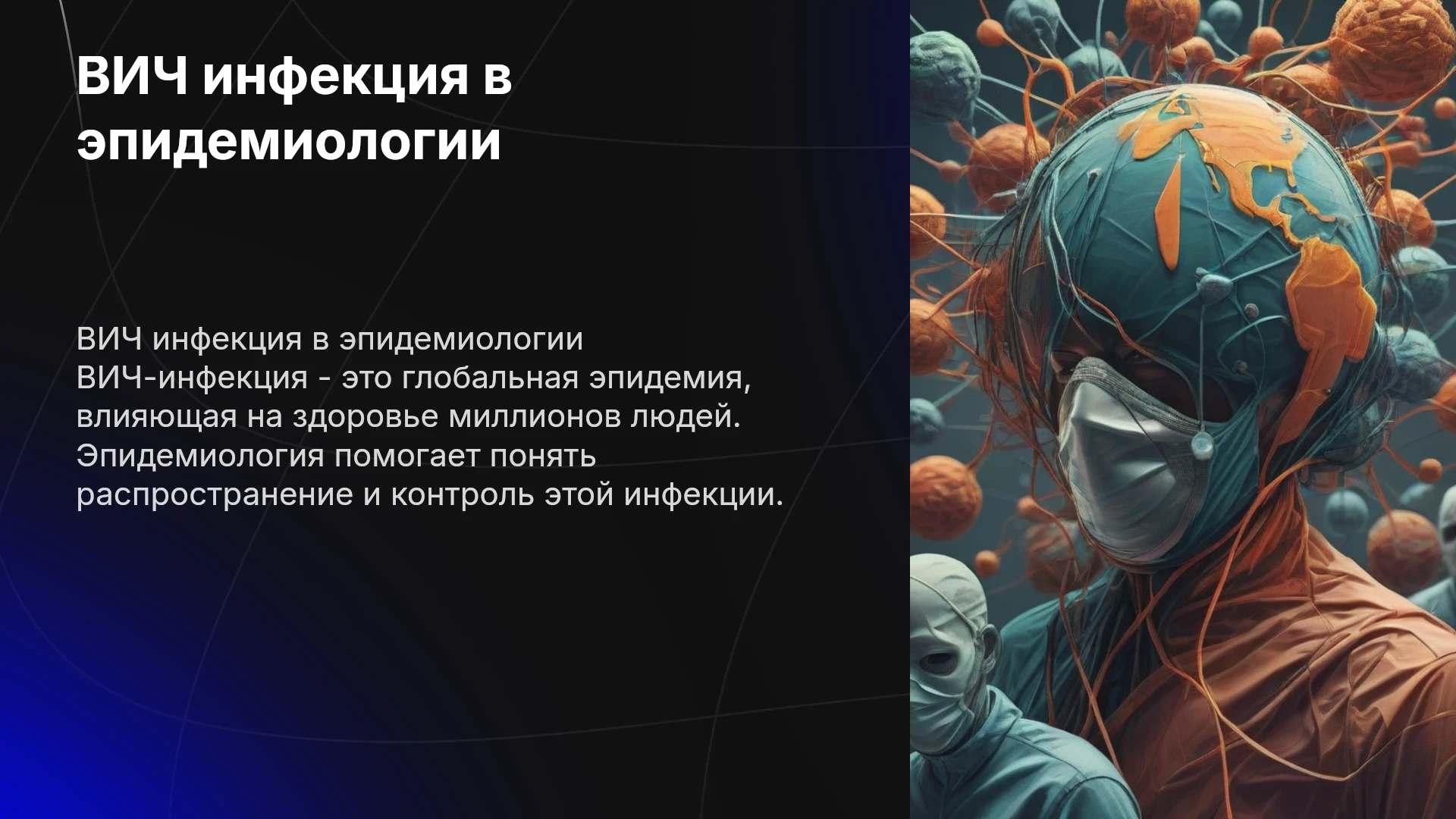 ВИЧ инфекция в эпидемиологии

ВИЧ инфекция в эпидемиологии
ВИЧ-инфекция - это глобальная эпидемия, влияющая на здоровье миллионов людей. Эпидемиология помогает понять распространение и контроль этой инфекции.